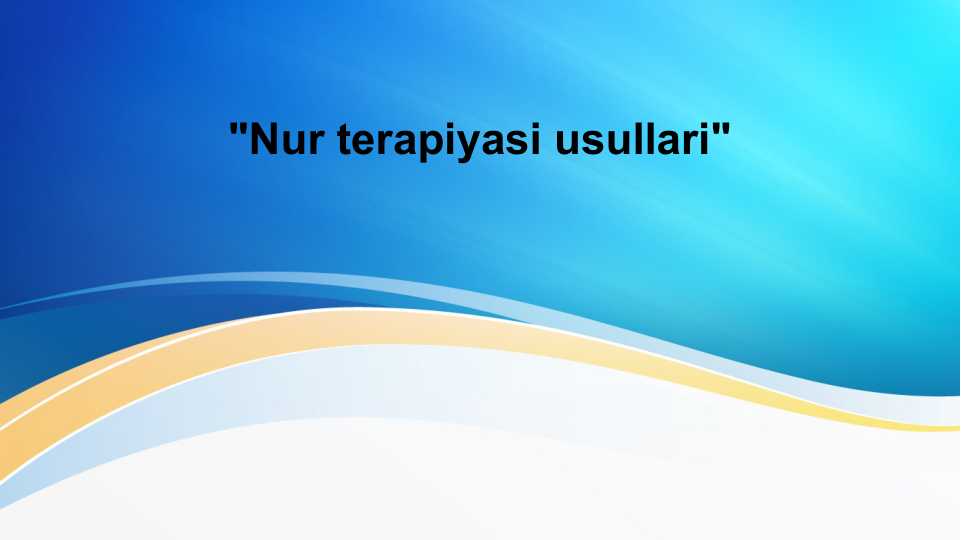 "Nur terapiyasi usullari"